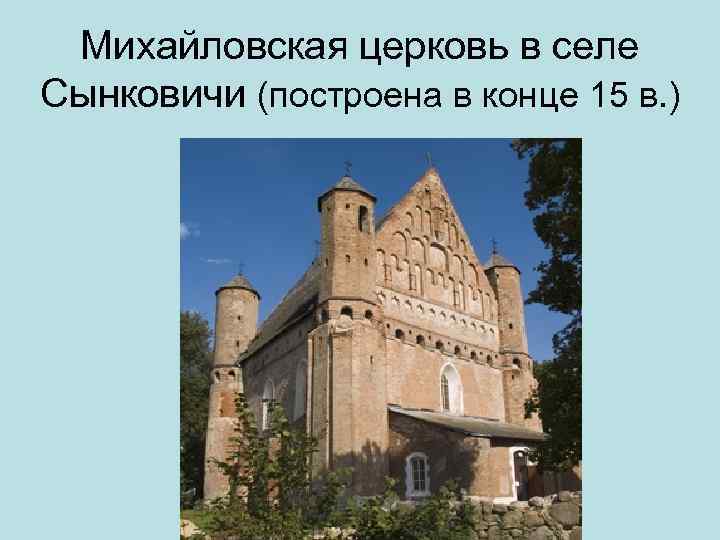 Михайловская церковь в селе Сынковичи (построена в конце 15 в.)